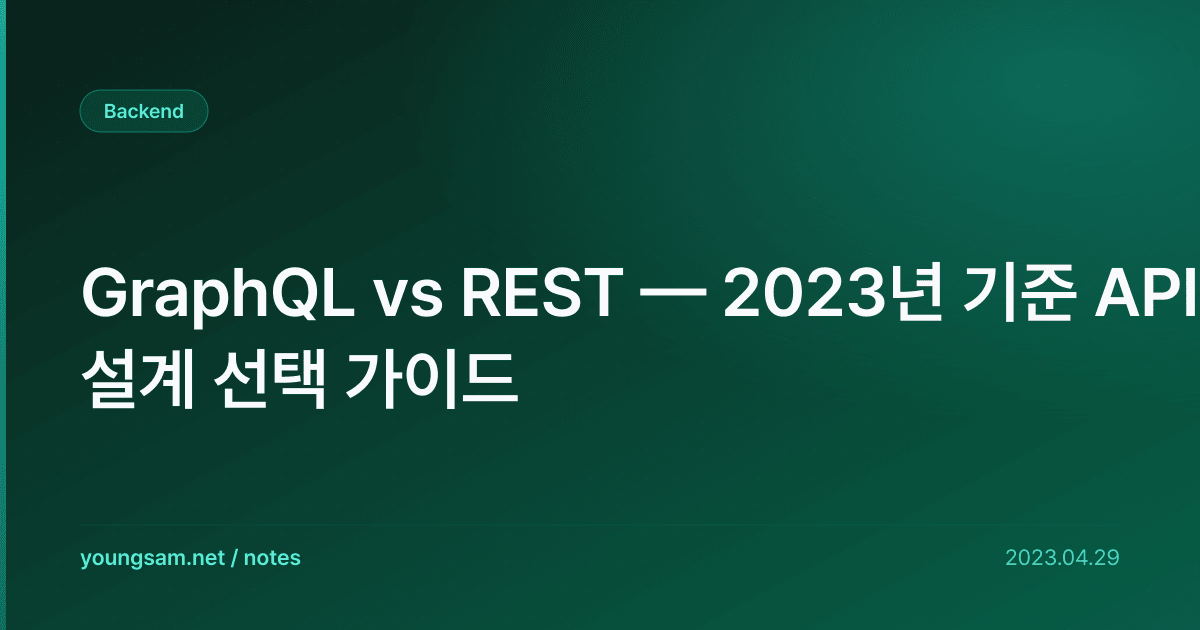 Backend

GraphQL vs REST — 2023년 기준 API 설계 선택 가이드

youngsam.net / notes

2023.04.29